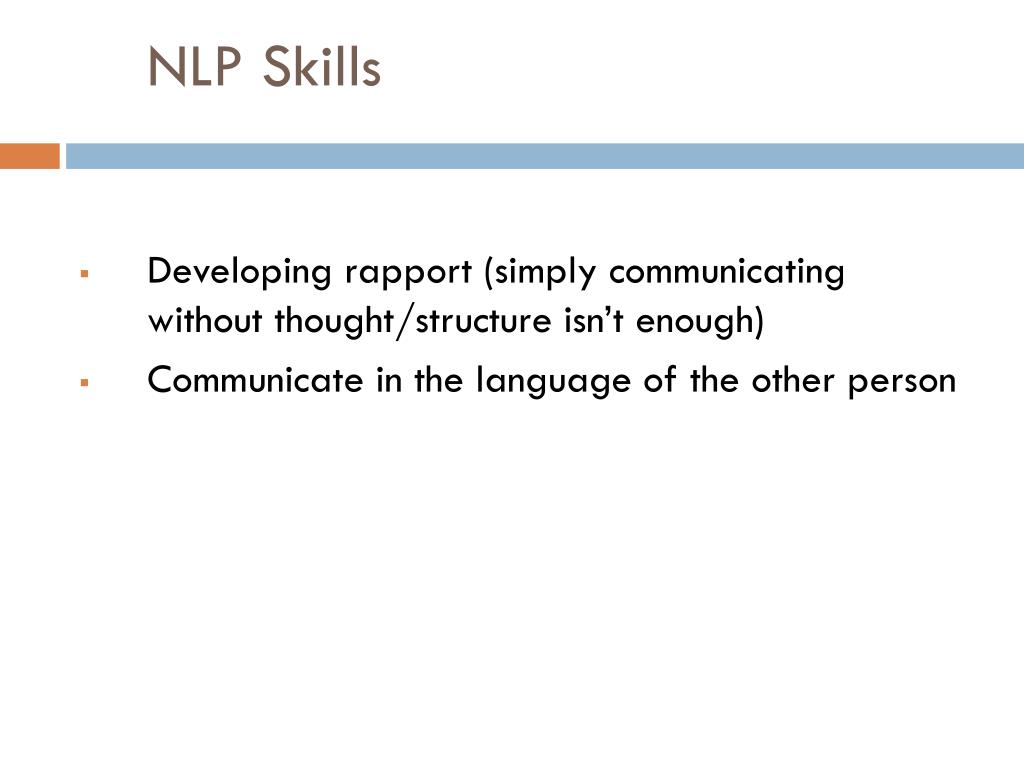 NLP Skills

▪ Developing rapport (simply communicating without thought/structure isn’t enough)

▪ Communicate in the language of the other person